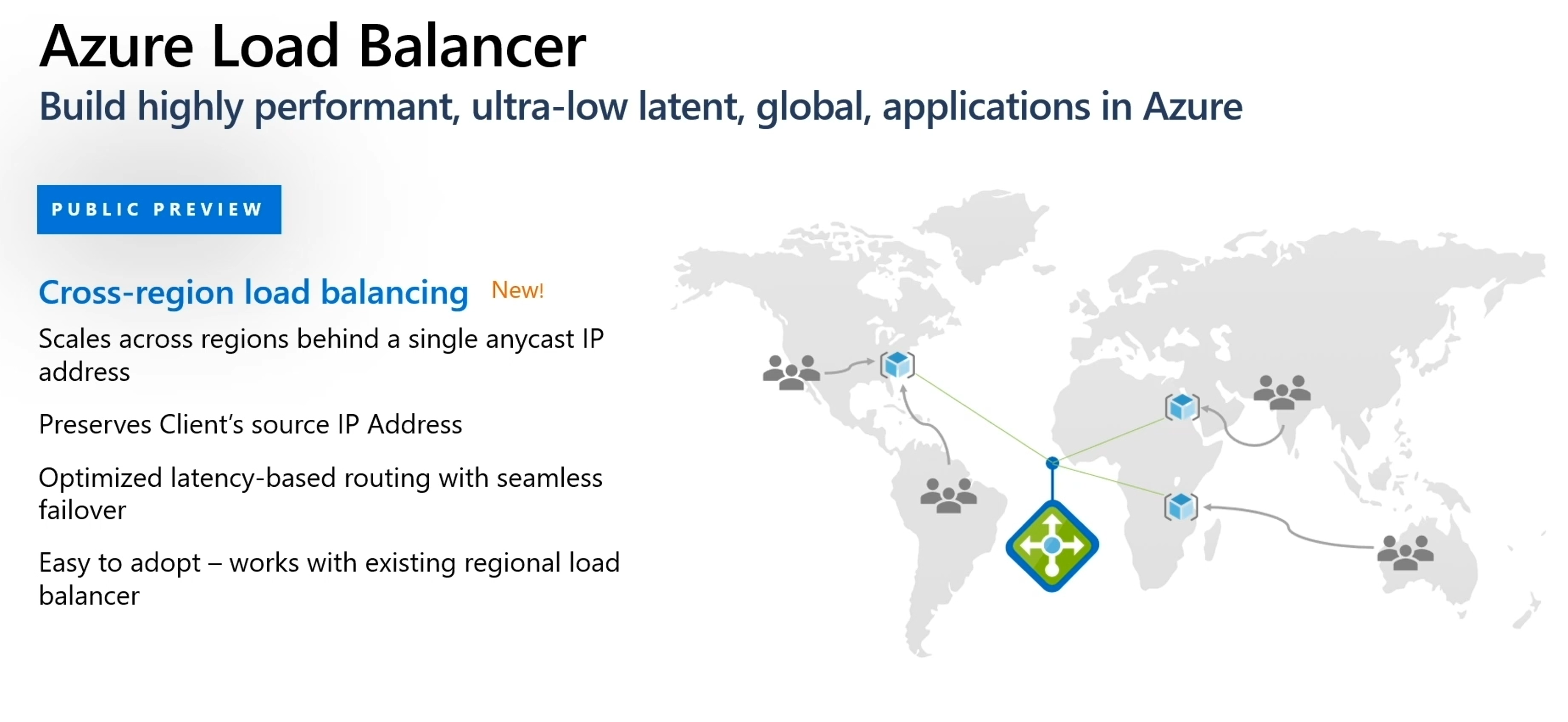 Azure Load Balancer

Build highly performant, ultra-low latent, global, applications in Azure

PUBLIC PREVIEW

Cross-region load balancing New!

Scales across regions behind a single anycast IP address

Preserves Client's source IP Address

Optimized latency-based routing with seamless failover

Easy to adopt – works with existing regional load balancer